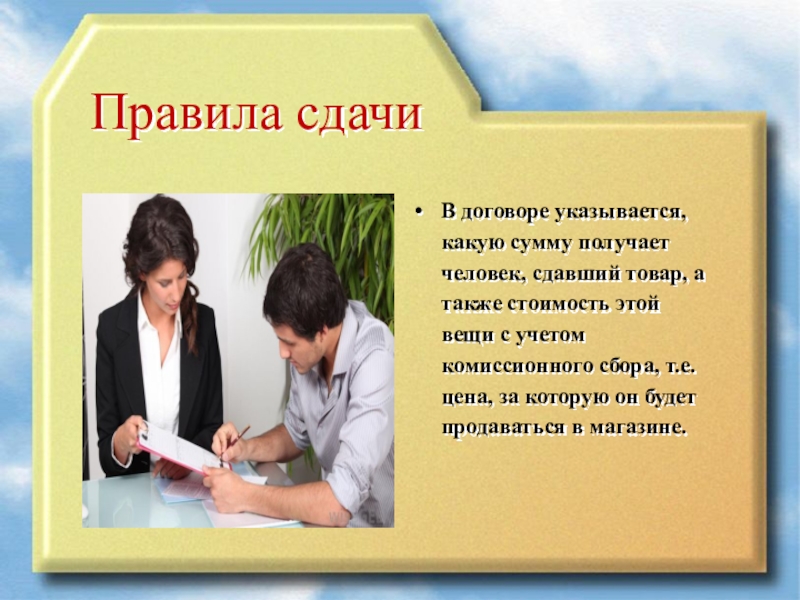 Правила сдачи

• В договоре указывается, какую сумму получает человек, сдавший товар, а также стоимость этой вещи с учетом комиссионного сбора, т.е. цена, за которую он будет продаваться в магазине.